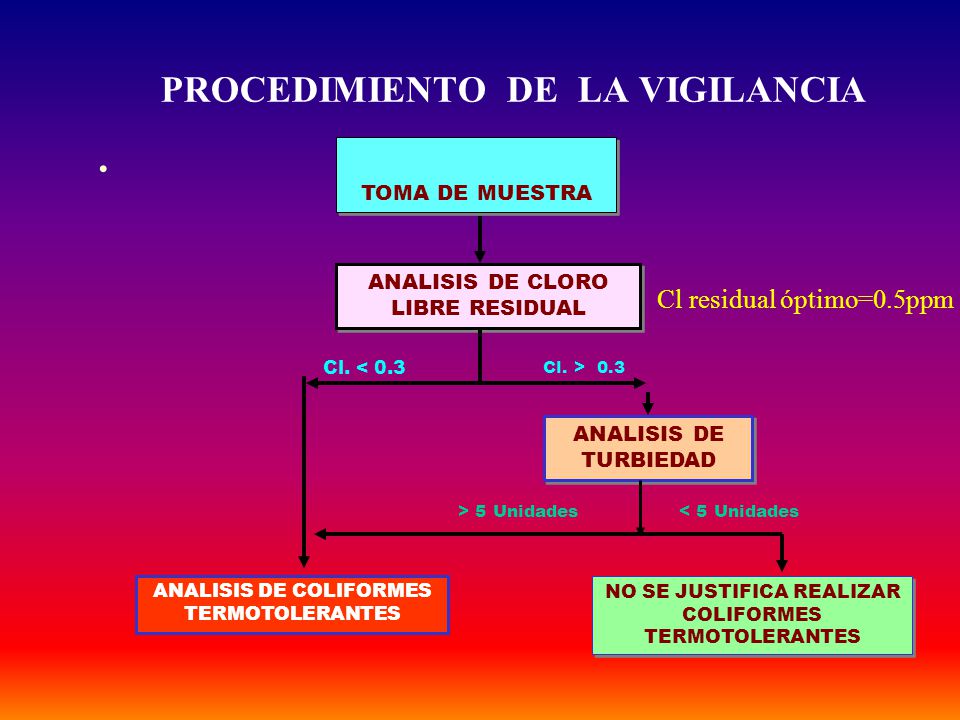 PROCEDIMIENTO DE LA VIGILANCIA

•

TOMA DE MUESTRA

ANALISIS DE CLORO LIBRE RESIDUAL

Cl residual óptimo=0.5ppm

Cl. < 0.3

Cl. > 0.3

ANALISIS DE TURBIEDAD

> 5 Unidades

< 5 Unidades

ANALISIS DE COLIFORMES TERMOTOLERANTES

NO SE JUSTIFICA REALIZAR COLIFORMES TERMOTOLERANTES